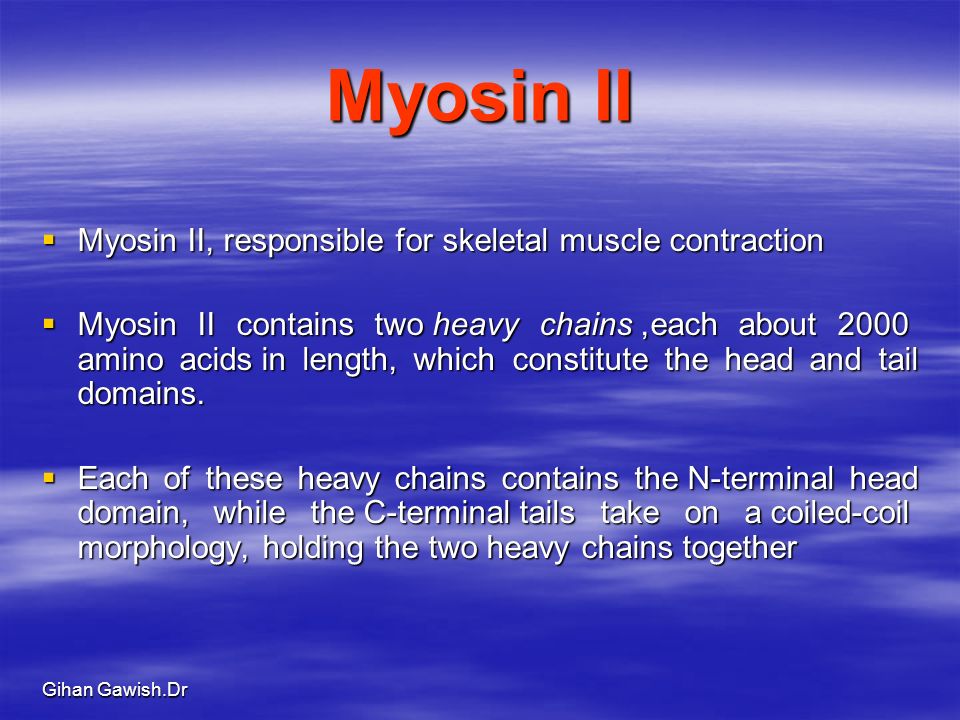 Myosin II

▪ Myosin II, responsible for skeletal muscle contraction

▪ Myosin II contains two heavy chains ,each about 2000 amino acids in length, which constitute the head and tail domains.

▪ Each of these heavy chains contains the N-terminal head domain, while the C-terminal tails take on a coiled-coil morphology, holding the two heavy chains together

Gihan Gawish.Dr